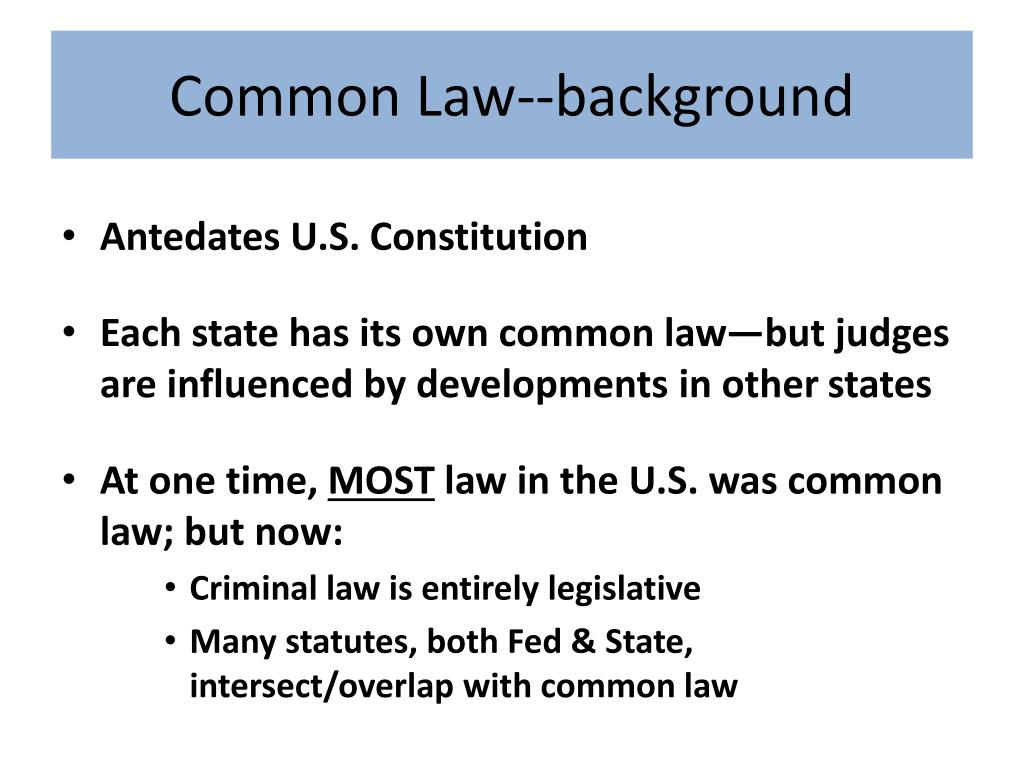 Common Law--background

• Antedates U.S. Constitution

• Each state has its own common law—but judges are influenced by developments in other states

• At one time, MOST law in the U.S. was common law; but now:
  • Criminal law is entirely legislative
  • Many statutes, both Fed & State, intersect/overlap with common law